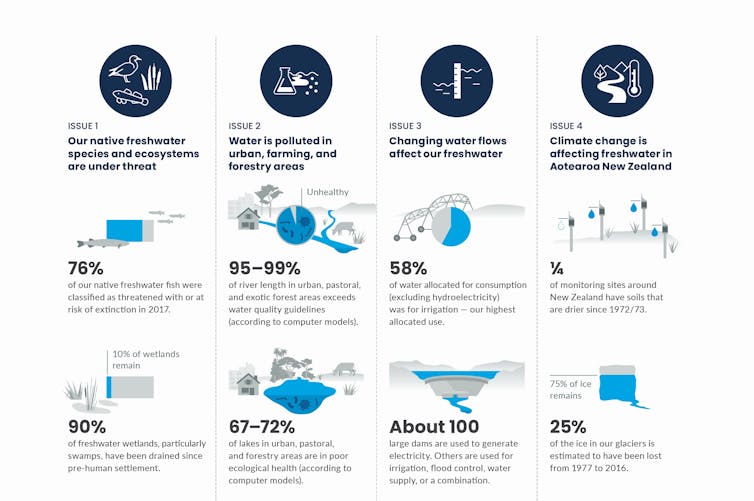 ISSUE 1
Our native freshwater species and ecosystems are under threat

76%
of our native freshwater fish were classified as threatened with or at risk of extinction in 2017.

10% of wetlands remain

90%
of freshwater wetlands, particularly swamps, have been drained since pre-human settlement.

ISSUE 2
Water is polluted in urban, farming, and forestry areas

Unhealthy

95–99%
of river length in urban, pastoral, and exotic forest areas exceeds water quality guidelines (according to computer models).

67–72%
of lakes in urban, pastoral, and forestry areas are in poor ecological health (according to computer models).

ISSUE 3
Changing water flows affect our freshwater

58%
of water allocated for consumption (excluding hydroelectricity) was for irrigation — our highest allocated use.

About 100
large dams are used to generate electricity. Others are used for irrigation, flood control, water supply, or a combination.

ISSUE 4
Climate change is affecting freshwater in Aotearoa New Zealand

¼
of monitoring sites around New Zealand have soils that are drier since 1972/73.

75% of ice remains

25%
of the ice in our glaciers is estimated to have been lost from 1977 to 2016.